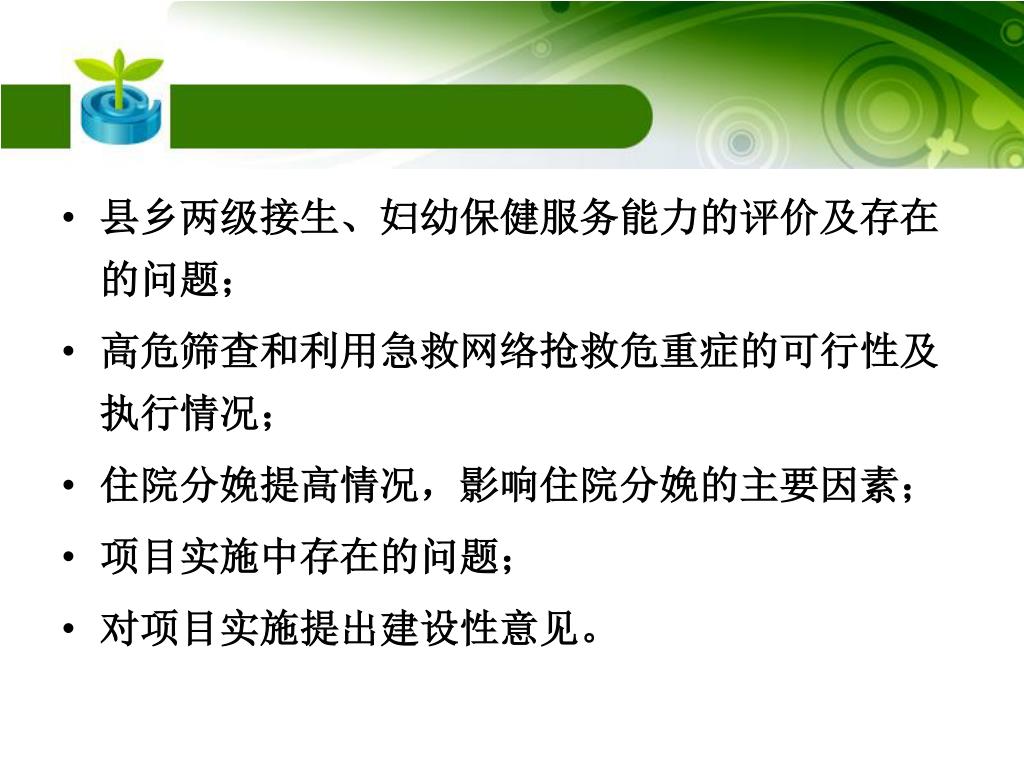 • 县乡两级接生、妇幼保健服务能力的评价及存在的问题；

• 高危筛查和利用急救网络抢救危重症的可行性及执行情况；

• 住院分娩提高情况，影响住院分娩的主要因素；

• 项目实施中存在的问题；

• 对项目实施提出建设性意见。